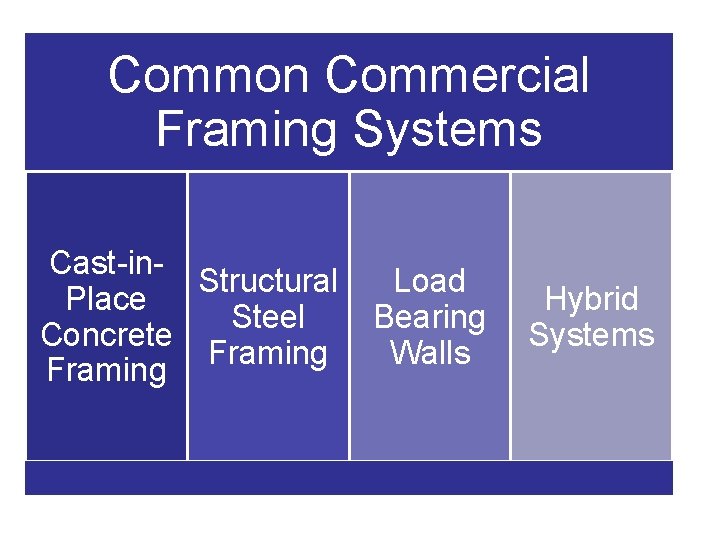 Common Commercial Framing Systems

Cast-in-Place Concrete Framing

Structural Steel Framing

Load Bearing Walls

Hybrid Systems